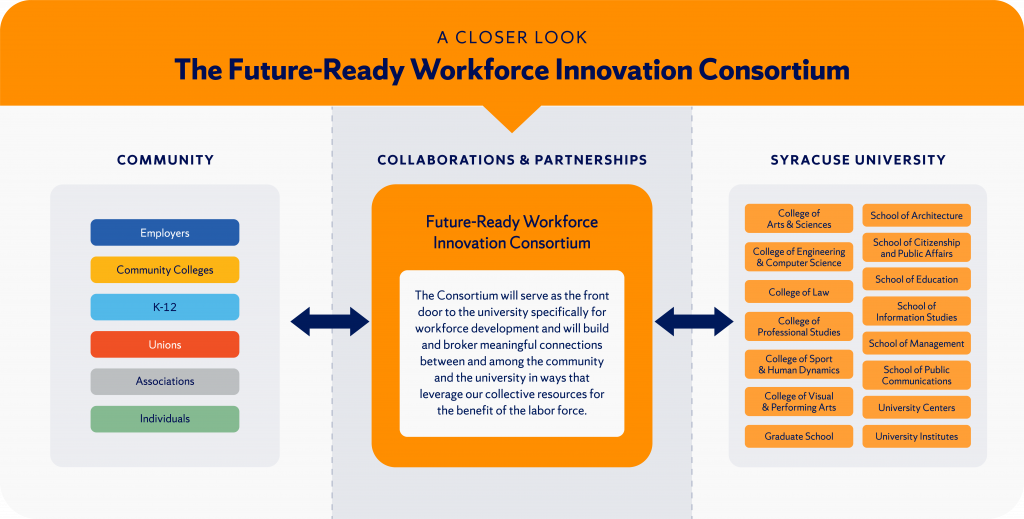 A CLOSER LOOK
The Future-Ready Workforce Innovation Consortium

COMMUNITY

Employers
Community Colleges
K-12
Unions
Associations
Individuals

COLLABORATIONS & PARTNERSHIPS

Future-Ready Workforce Innovation Consortium

The Consortium will serve as the front door to the university specifically for workforce development and will build and broker meaningful connections between and among the community and the university in ways that leverage our collective resources for the benefit of the labor force.

SYRACUSE UNIVERSITY

College of Arts & Sciences
College of Engineering & Computer Science
College of Law
College of Professional Studies
College of Sport & Human Dynamics
College of Visual & Performing Arts
Graduate School

School of Architecture
School of Citizenship and Public Affairs
School of Education
School of Information Studies
School of Management
School of Public Communications
University Centers
University Institutes